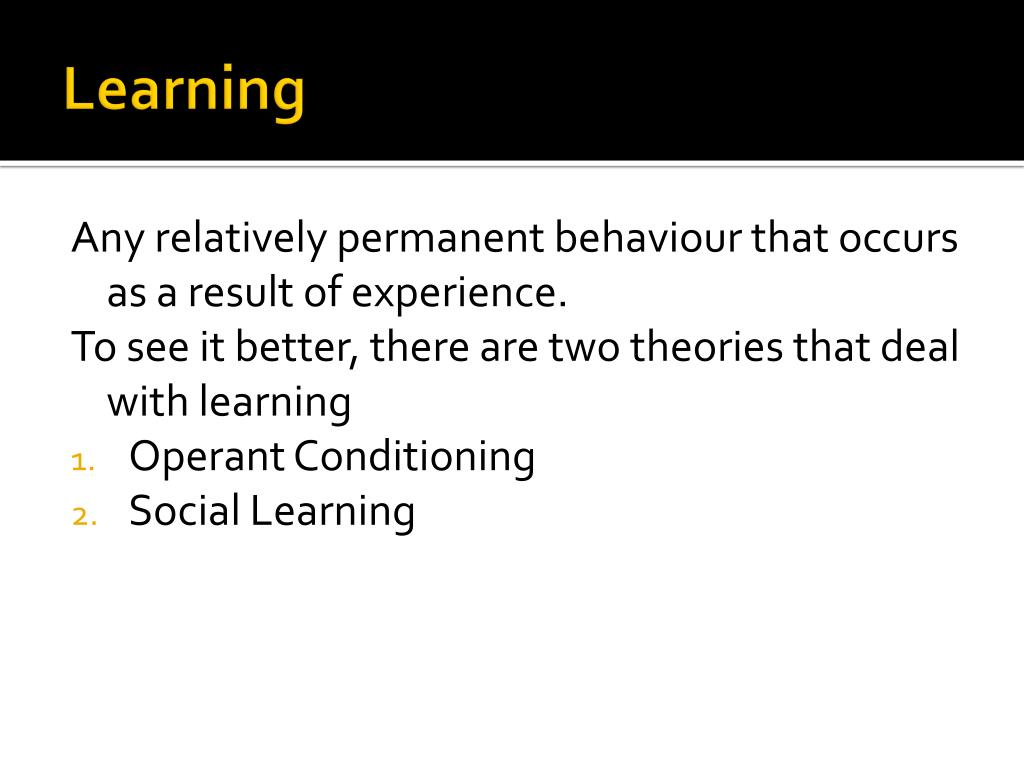 Learning

Any relatively permanent behaviour that occurs as a result of experience.

To see it better, there are two theories that deal with learning

1. Operant Conditioning
2. Social Learning